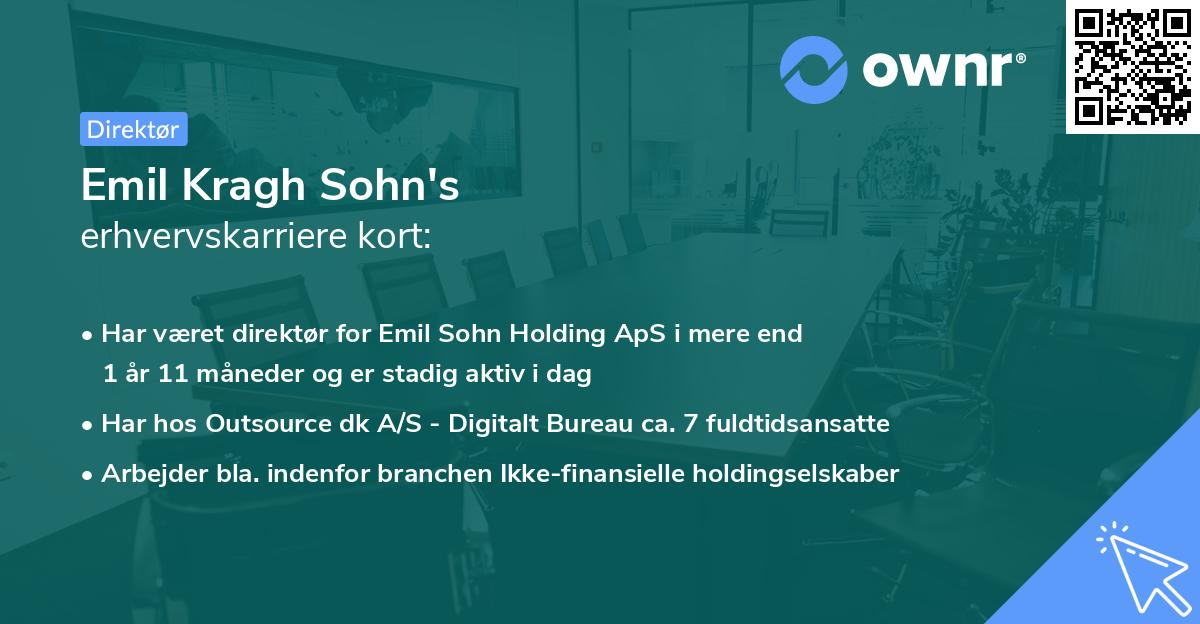 ownr®

Direktør

Emil Kragh Sohn's
erhvervskarriere kort:

• Har været direktør for Emil Sohn Holding ApS i mere end 1 år 11 måneder og er stadig aktiv i dag
• Har hos Outsource dk A/S - Digitalt Bureau ca. 7 fuldtidsansatte
• Arbejder bla. indenfor branchen Ikke-finansielle holdingselskaber